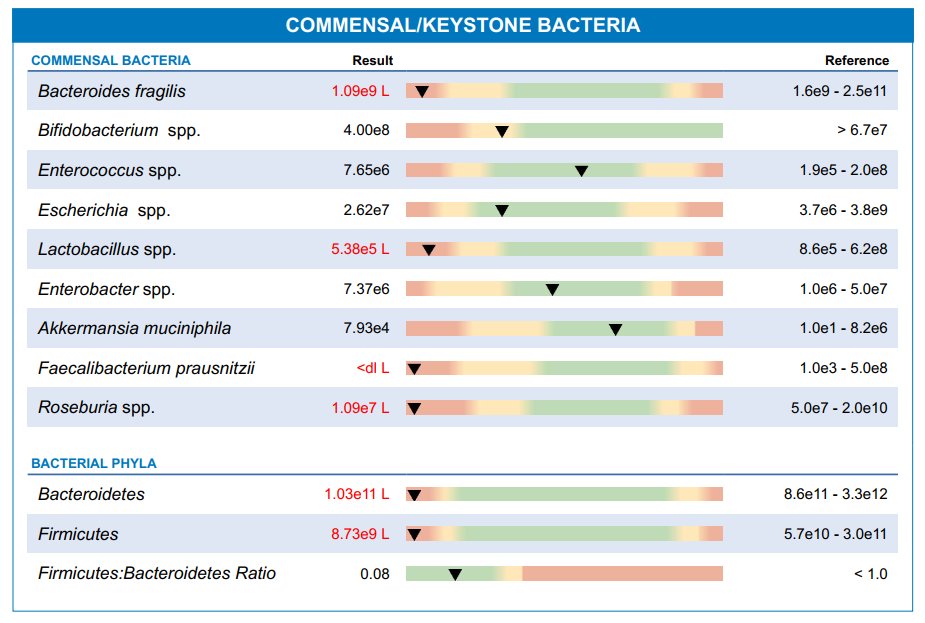 COMMENSAL/KEYSTONE BACTERIA

| COMMENSAL BACTERIA | Result | Reference |
|---|---|---|
| Bacteroides fragilis | 1.09e9 L | 1.6e9 - 2.5e11 |
| Bifidobacterium spp. | 4.00e8 | > 6.7e7 |
| Enterococcus spp. | 7.65e6 | 1.9e5 - 2.0e8 |
| Escherichia spp. | 2.62e7 | 3.7e6 - 3.8e9 |
| Lactobacillus spp. | 5.38e5 L | 8.6e5 - 6.2e8 |
| Enterobacter spp. | 7.37e6 | 1.0e6 - 5.0e7 |
| Akkermansia muciniphila | 7.93e4 | 1.0e1 - 8.2e6 |
| Faecalibacterium prausnitzii | <dl L | 1.0e3 - 5.0e8 |
| Roseburia spp. | 1.09e7 L | 5.0e7 - 2.0e10 |

| BACTERIAL PHYLA | | |
|---|---|---|
| Bacteroidetes | 1.03e11 L | 8.6e11 - 3.3e12 |
| Firmicutes | 8.73e9 L | 5.7e10 - 3.0e11 |
| Firmicutes:Bacteroidetes Ratio | 0.08 | < 1.0 |